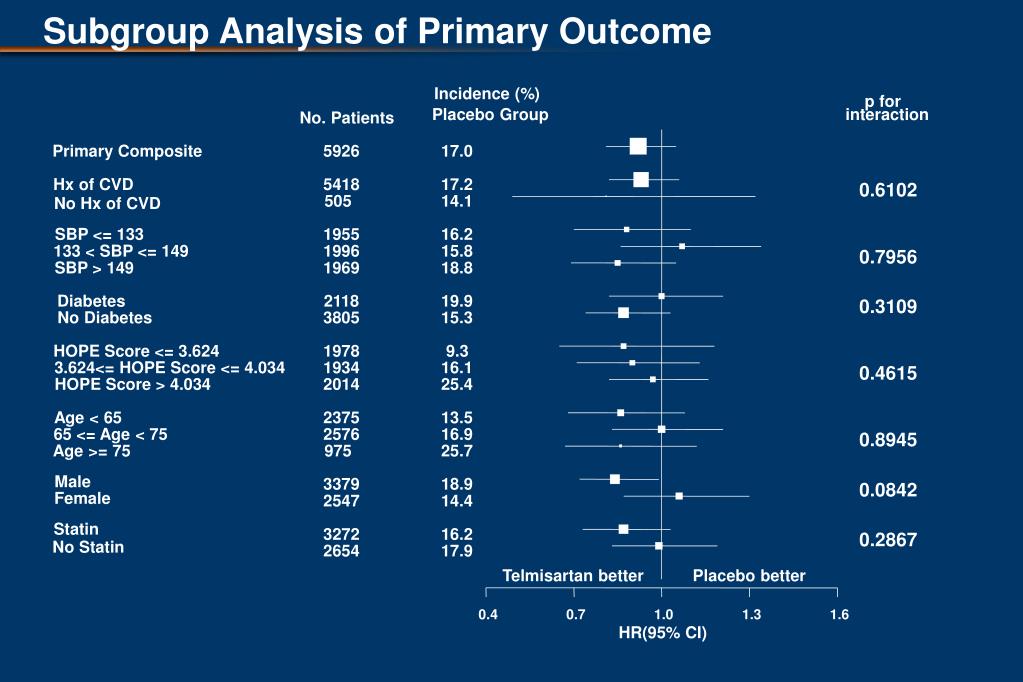 Subgroup Analysis of Primary Outcome

| | No. Patients | Incidence (%) Placebo Group | p for interaction |
|---|---|---|---|
| Primary Composite | 5926 | 17.0 | |
| Hx of CVD | 5418 | 17.2 | 0.6102 |
| No Hx of CVD | 505 | 14.1 | |
| SBP <= 133 | 1955 | 16.2 | |
| 133 < SBP <= 149 | 1996 | 15.8 | 0.7956 |
| SBP > 149 | 1969 | 18.8 | |
| Diabetes | 2118 | 19.9 | 0.3109 |
| No Diabetes | 3805 | 15.3 | |
| HOPE Score <= 3.624 | 1978 | 9.3 | |
| 3.624<= HOPE Score <= 4.034 | 1934 | 16.1 | 0.4615 |
| HOPE Score > 4.034 | 2014 | 25.4 | |
| Age < 65 | 2375 | 13.5 | |
| 65 <= Age < 75 | 2576 | 16.9 | 0.8945 |
| Age >= 75 | 975 | 25.7 | |
| Male | 3379 | 18.9 | 0.0842 |
| Female | 2547 | 14.4 | |
| Statin | 3272 | 16.2 | 0.2867 |
| No Statin | 2654 | 17.9 | |

Telmisartan better Placebo better

0.4 0.7 1.0 1.3 1.6
HR(95% CI)